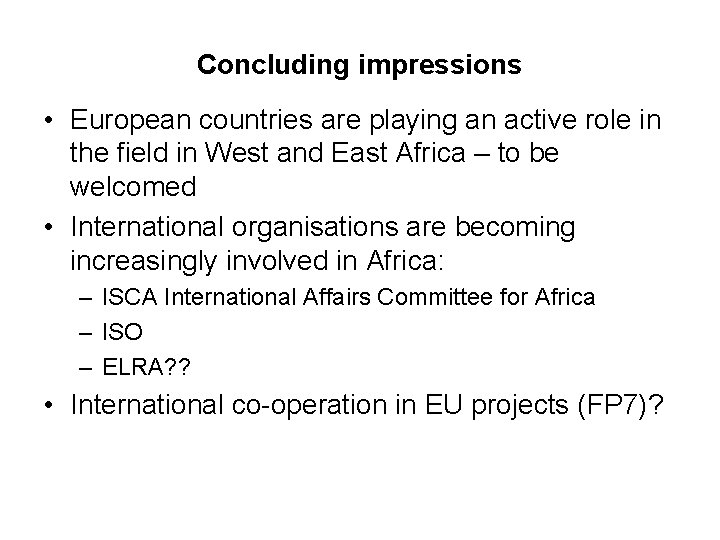 Concluding impressions

• European countries are playing an active role in the field in West and East Africa – to be welcomed
• International organisations are becoming increasingly involved in Africa:
– ISCA International Affairs Committee for Africa
– ISO
– ELRA??
• International co-operation in EU projects (FP7)?